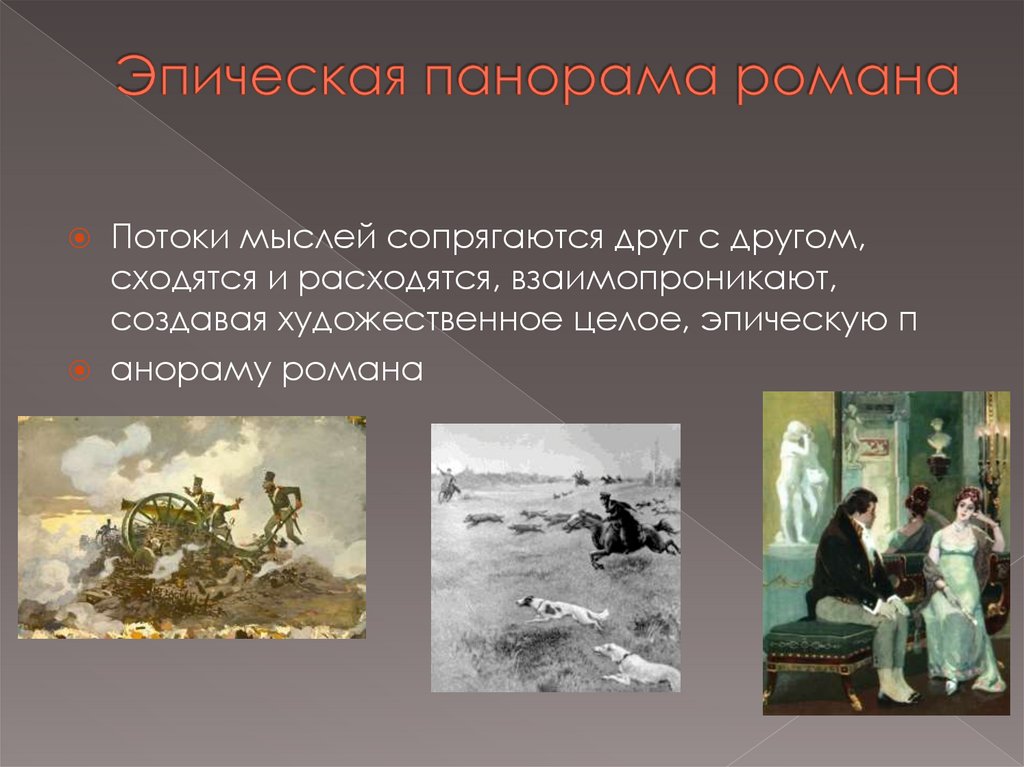 Эпическая панорама романа

Потоки мыслей сопрягаются друг с другом, сходятся и расходятся, взаимопроникают, создавая художественное целое, эпическую п

анораму романа